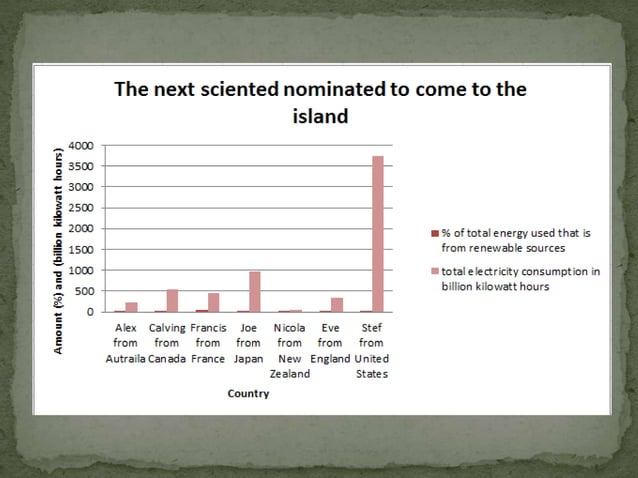 The next sciented nominated to come to the island

Amount (%) and (billion kilowatt hours)

4000
3500
3000
2500
2000
1500
1000
500
0

Alex from Autraila
Calving from Canada
Francis from France
Joe from Japan
Nicola from New Zealand
Eve from England
Stef from United States

Country

% of total energy used that is from renewable sources

total electricity consumption in billion kilowatt hours